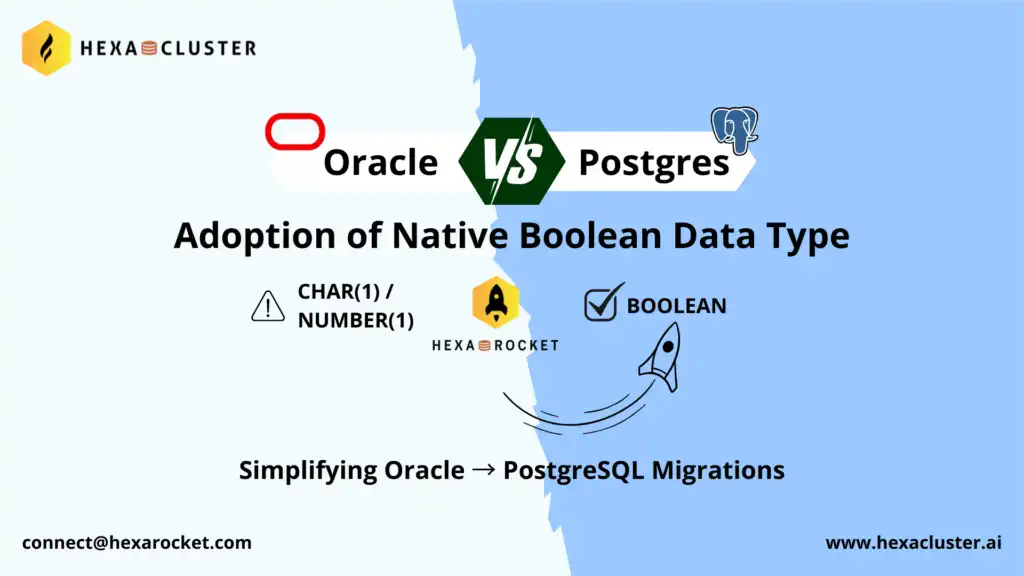 HEXA CLUSTER

Oracle VS Postgres

Adoption of Native Boolean Data Type

CHAR(1) / NUMBER(1)

HEXA ROCKET

BOOLEAN

Simplifying Oracle → PostgreSQL Migrations

connect@hexarocket.com

www.hexacluster.ai